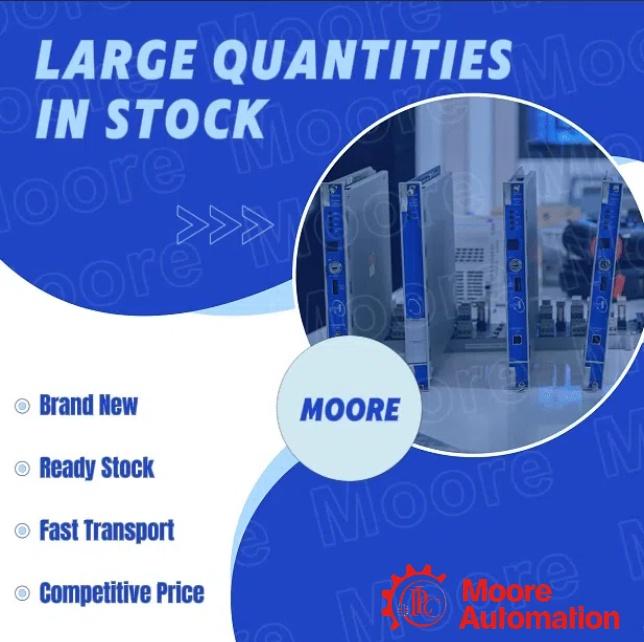 LARGE QUANTITIES IN STOCK

>>>>

MOORE

Brand New

Ready Stock

Fast Transport

Competitive Price

Moore Automation